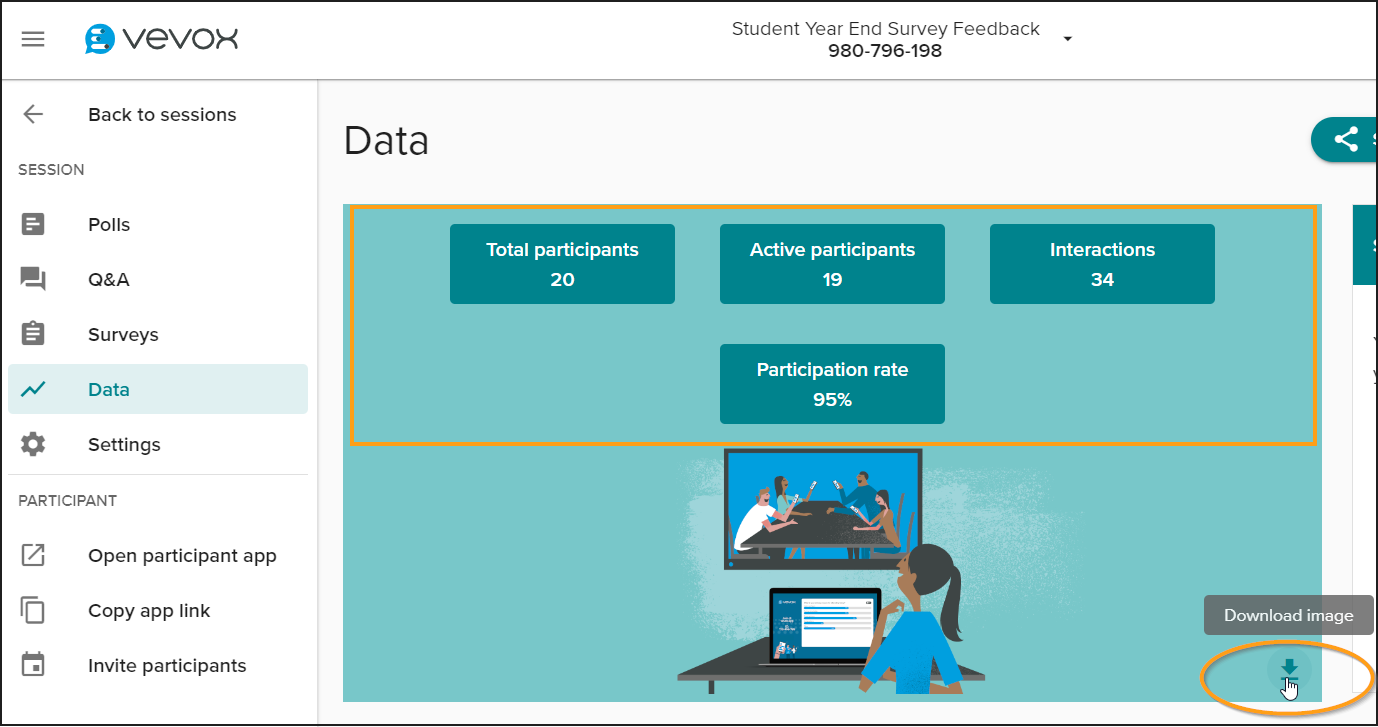 vevox

Student Year End Survey Feedback
980-796-198

Back to sessions

SESSION

Polls

Q&A

Surveys

Data

Settings

PARTICIPANT

Open participant app

Copy app link

Invite participants

Data

Total participants
20

Active participants
19

Interactions
34

Participation rate
95%

vevox

Download image